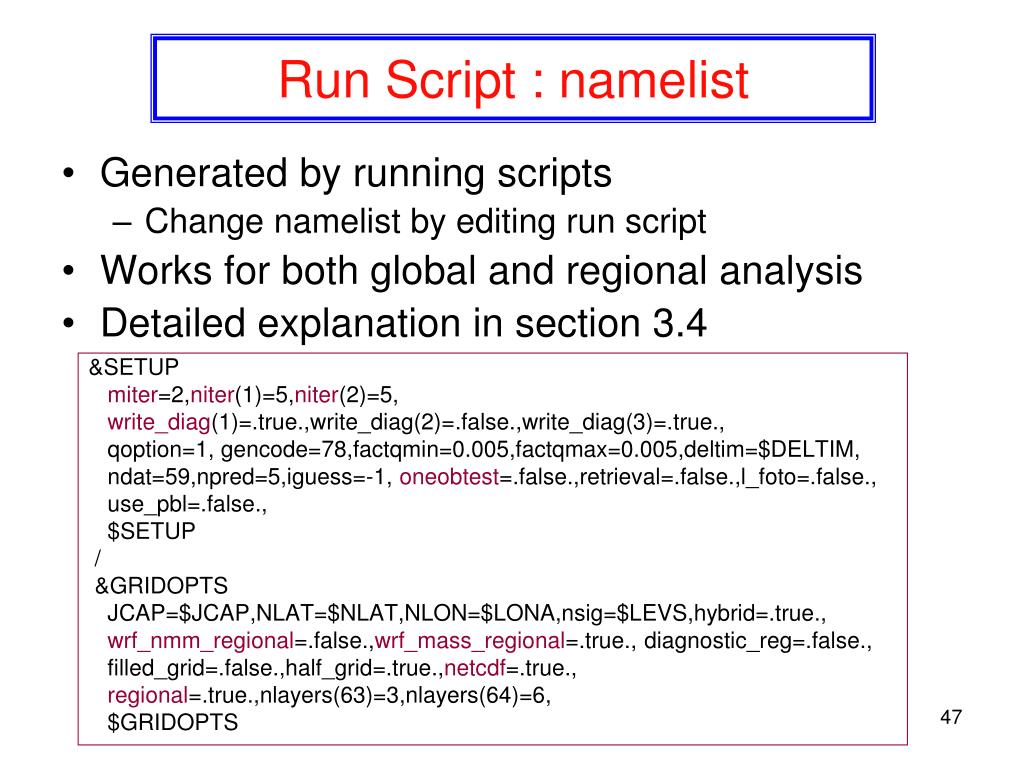 Run Script : namelist

• Generated by running scripts
 – Change namelist by editing run script
• Works for both global and regional analysis
• Detailed explanation in section 3.4

&SETUP
 miter=2,niter(1)=5,niter(2)=5,
 write_diag(1)=.true.,write_diag(2)=.false.,write_diag(3)=.true.,
 qoption=1, gencode=78,factqmin=0.005,factqmax=0.005,deltim=$DELTIM,
 ndat=59,npred=5,iguess=-1, oneobtest=.false.,retrieval=.false.,l_foto=.false.,
 use_pbl=.false.,
 $SETUP
/
&GRIDOPTS
 JCAP=$JCAP,NLAT=$NLAT,NLON=$LONA,nsig=$LEVS,hybrid=.true.,
 wrf_nmm_regional=.false.,wrf_mass_regional=.true., diagnostic_reg=.false.,
 filled_grid=.false.,half_grid=.true.,netcdf=.true.,
 regional=.true.,nlayers(63)=3,nlayers(64)=6,
 $GRIDOPTS

47